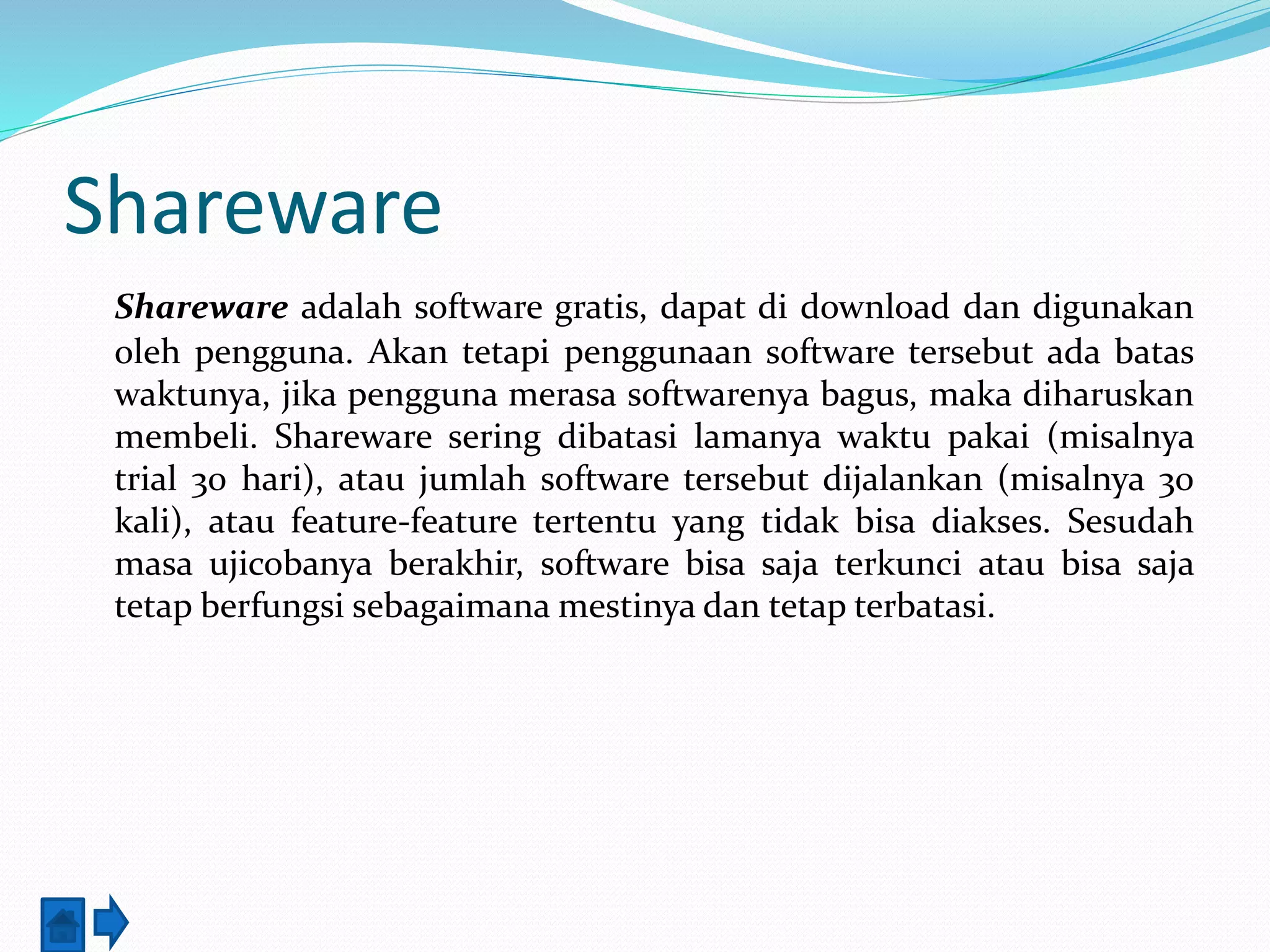 Shareware

Shareware adalah software gratis, dapat di download dan digunakan oleh pengguna. Akan tetapi penggunaan software tersebut ada batas waktunya, jika pengguna merasa softwarenya bagus, maka diharuskan membeli. Shareware sering dibatasi lamanya waktu pakai (misalnya trial 30 hari), atau jumlah software tersebut dijalankan (misalnya 30 kali), atau feature-feature tertentu yang tidak bisa diakses. Sesudah masa ujicobanya berakhir, software bisa saja terkunci atau bisa saja tetap berfungsi sebagaimana mestinya dan tetap terbatasi.